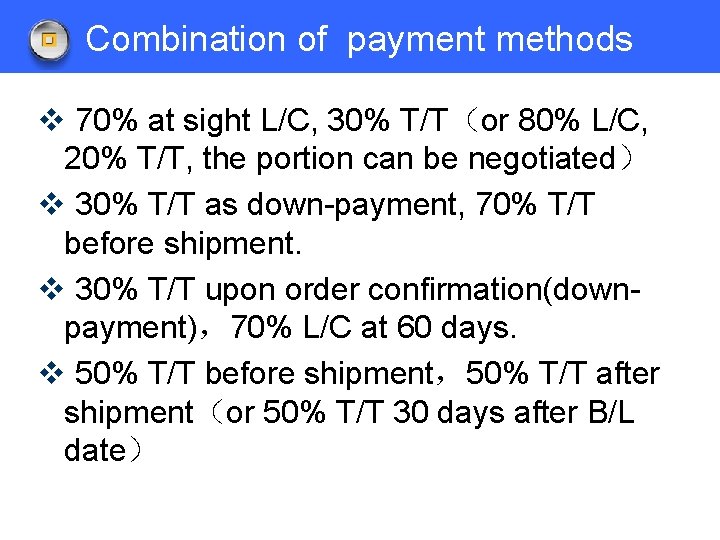 Combination of payment methods

❖ 70% at sight L/C, 30% T/T（or 80% L/C, 20% T/T, the portion can be negotiated）

❖ 30% T/T as down-payment, 70% T/T before shipment.

❖ 30% T/T upon order confirmation(down-payment)，70% L/C at 60 days.

❖ 50% T/T before shipment，50% T/T after shipment（or 50% T/T 30 days after B/L date）